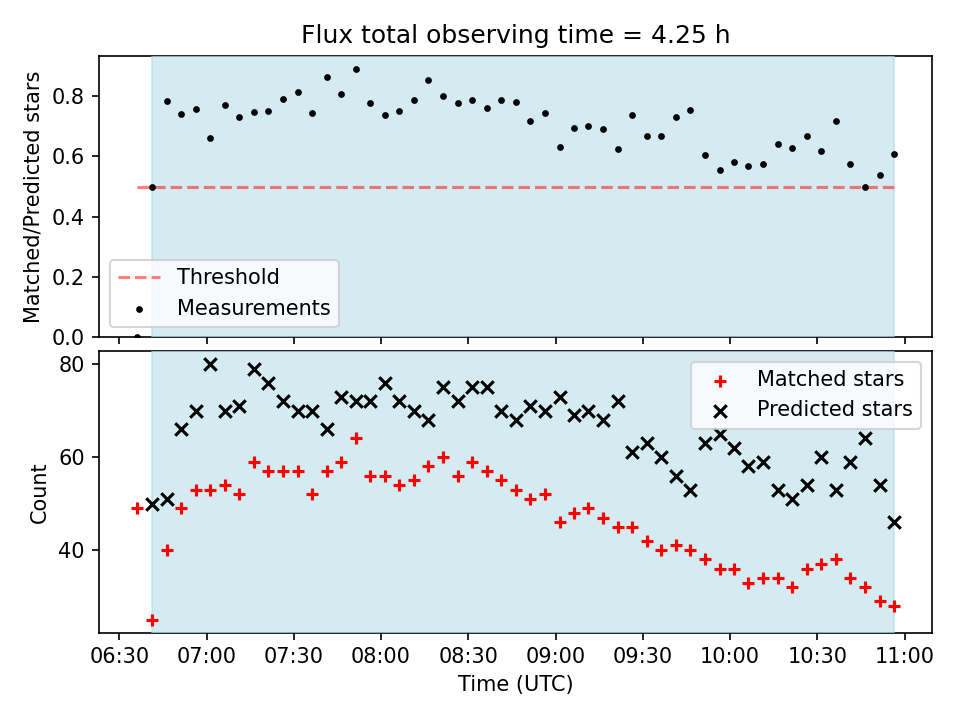 Flux total observing time = 4.25 h

Matched/Predicted stars

0.8
0.6
0.4
0.2
0.0

Threshold
Measurements

Count

80
60
40

Matched stars
Predicted stars

06:30 07:00 07:30 08:00 08:30 09:00 09:30 10:00 10:30 11:00

Time (UTC)